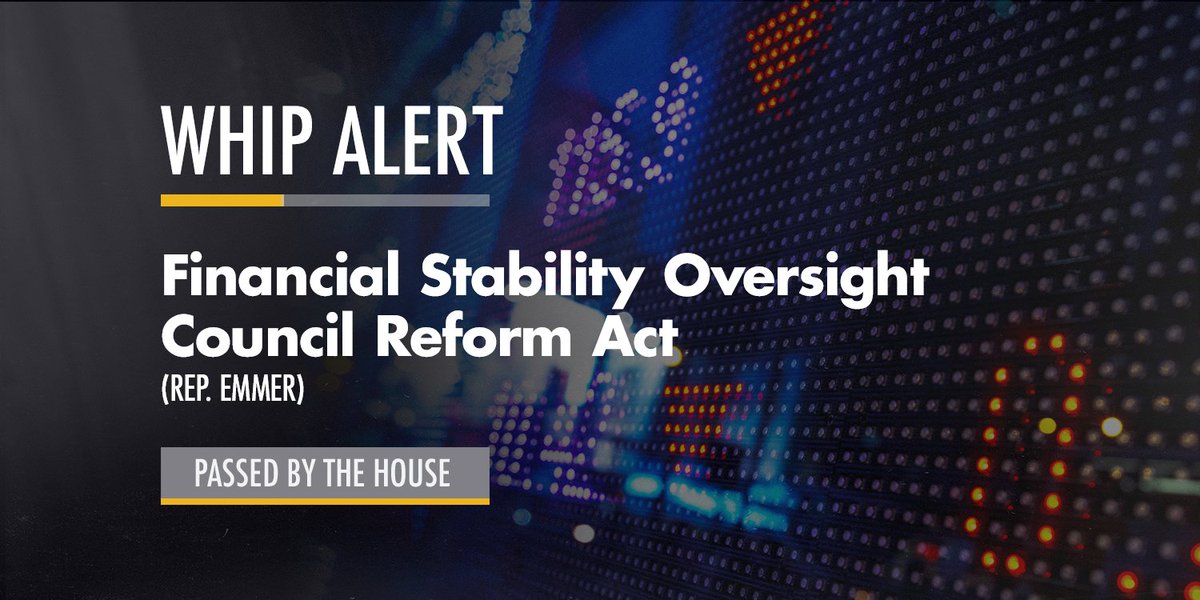 WHIP ALERT

Financial Stability Oversight Council Reform Act
(REP. EMMER)

PASSED BY THE HOUSE